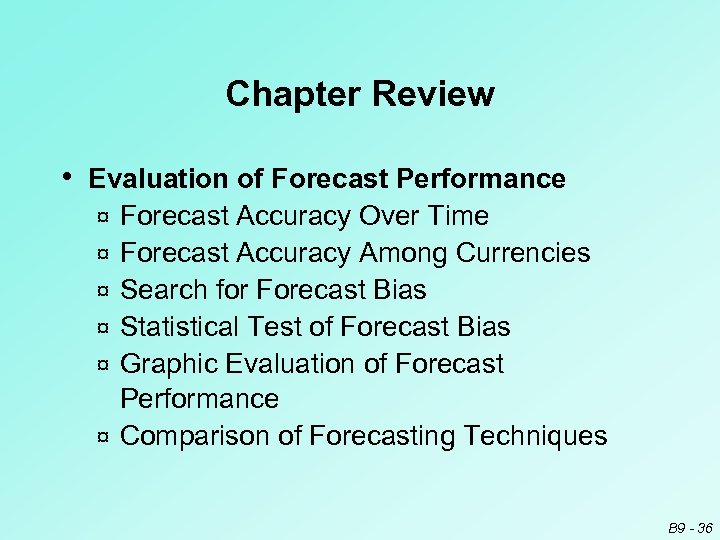 Chapter Review

• Evaluation of Forecast Performance
¤ Forecast Accuracy Over Time
¤ Forecast Accuracy Among Currencies
¤ Search for Forecast Bias
¤ Statistical Test of Forecast Bias
¤ Graphic Evaluation of Forecast Performance
¤ Comparison of Forecasting Techniques

B9 - 36